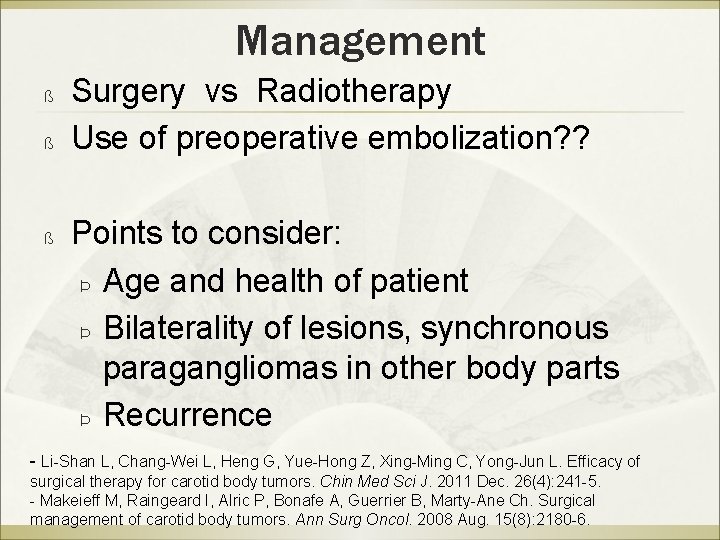 Management

ß Surgery vs Radiotherapy

ß Use of preoperative embolization??

ß Points to consider:

Þ Age and health of patient

Þ Bilaterality of lesions, synchronous paragangliomas in other body parts

Þ Recurrence

- Li-Shan L, Chang-Wei L, Heng G, Yue-Hong Z, Xing-Ming C, Yong-Jun L. Efficacy of surgical therapy for carotid body tumors. Chin Med Sci J. 2011 Dec. 26(4):241-5.
- Makeieff M, Raingeard I, Alric P, Bonafe A, Guerrier B, Marty-Ane Ch. Surgical management of carotid body tumors. Ann Surg Oncol. 2008 Aug. 15(8):2180-6.